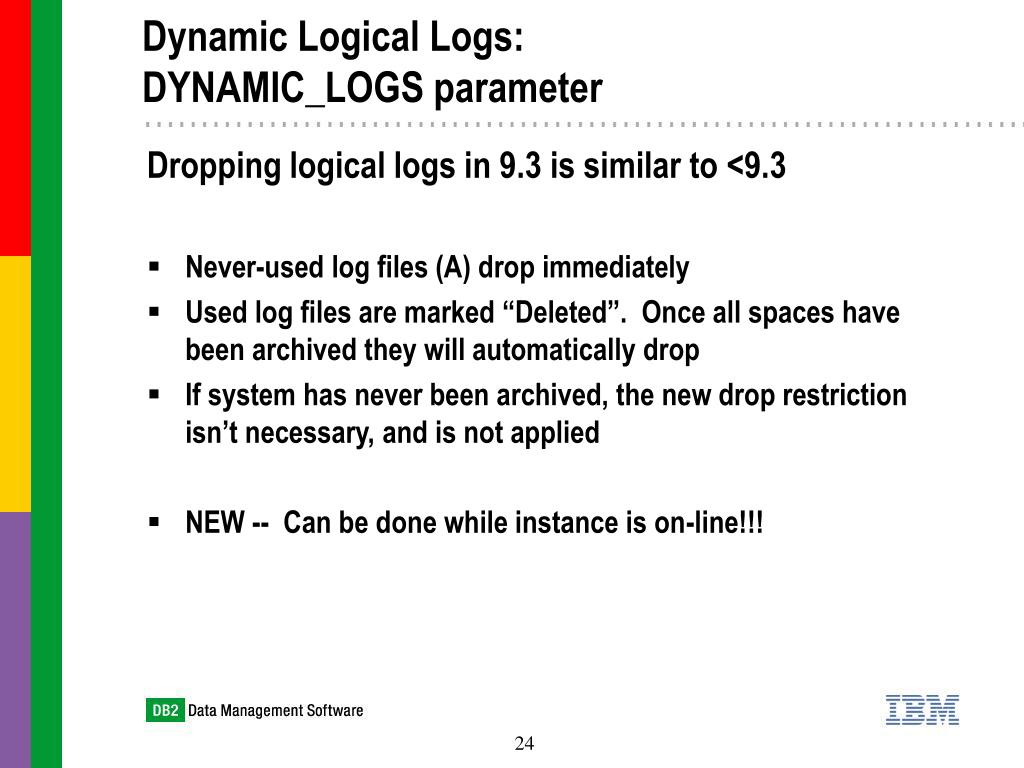 Dynamic Logical Logs:
DYNAMIC_LOGS parameter

Dropping logical logs in 9.3 is similar to <9.3

▪ Never-used log files (A) drop immediately
▪ Used log files are marked “Deleted”. Once all spaces have been archived they will automatically drop
▪ If system has never been archived, the new drop restriction isn’t necessary, and is not applied

▪ NEW -- Can be done while instance is on-line!!!

DB2 Data Management Software

IBM

24